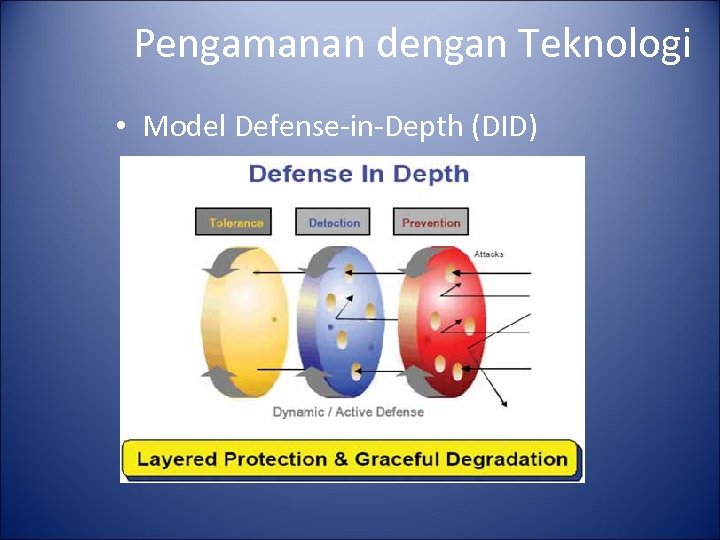 Pengamanan dengan Teknologi

• Model Defense-in-Depth (DID)

Defense In Depth

Tolerance

Detection

Prevention

Attacks

Dynamic / Active Defense

Layered Protection & Graceful Degradation